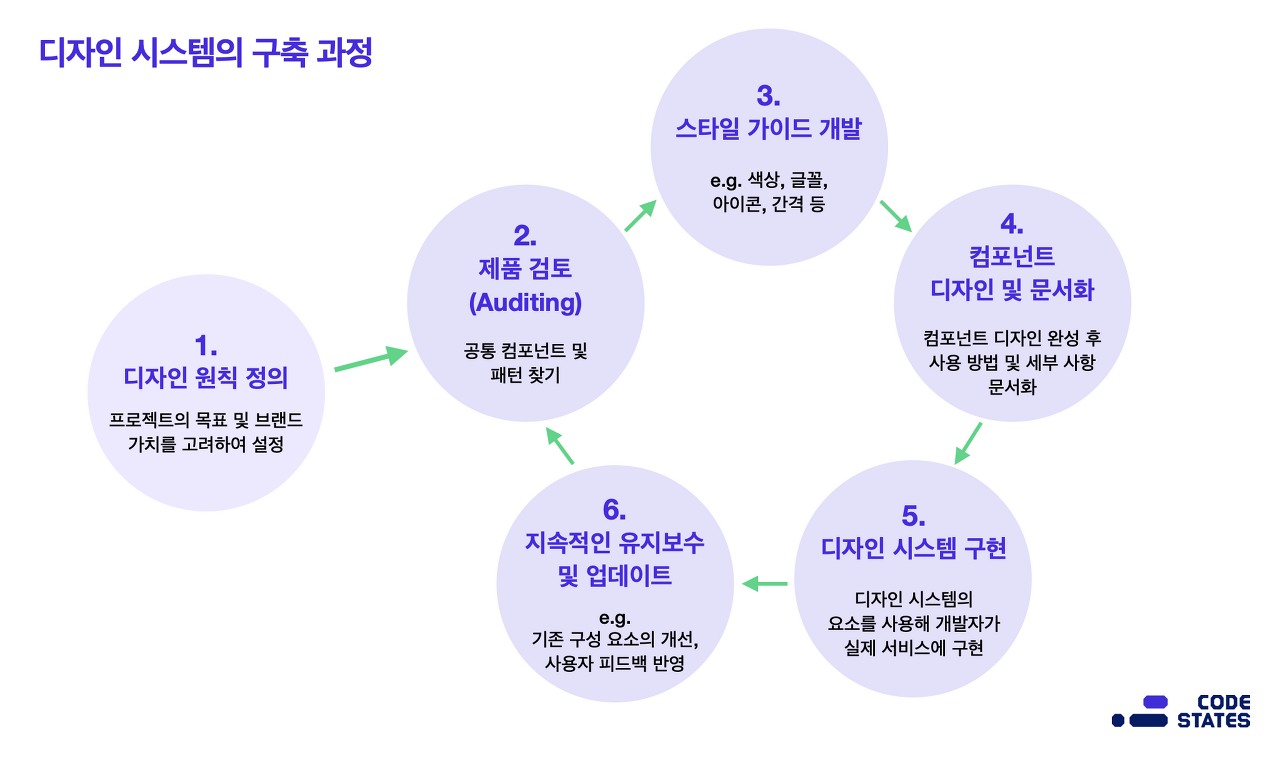 디자인 시스템의 구축 과정

1.
디자인 원칙 정의

프로젝트의 목표 및 브랜드 가치를 고려하여 설정

2.
제품 검토
(Auditing)

공통 컴포넌트 및 패턴 찾기

3.
스타일 가이드 개발

e.g. 색상, 글꼴, 아이콘, 간격 등

4.
컴포넌트
디자인 및 문서화

컴포넌트 디자인 완성 후 사용 방법 및 세부 사항 문서화

5.
디자인 시스템 구현

디자인 시스템의 요소를 사용해 개발자가 실제 서비스에 구현

6.
지속적인 유지보수 및 업데이트

e.g.
기존 구성 요소의 개선, 사용자 피드백 반영

CODE STATES